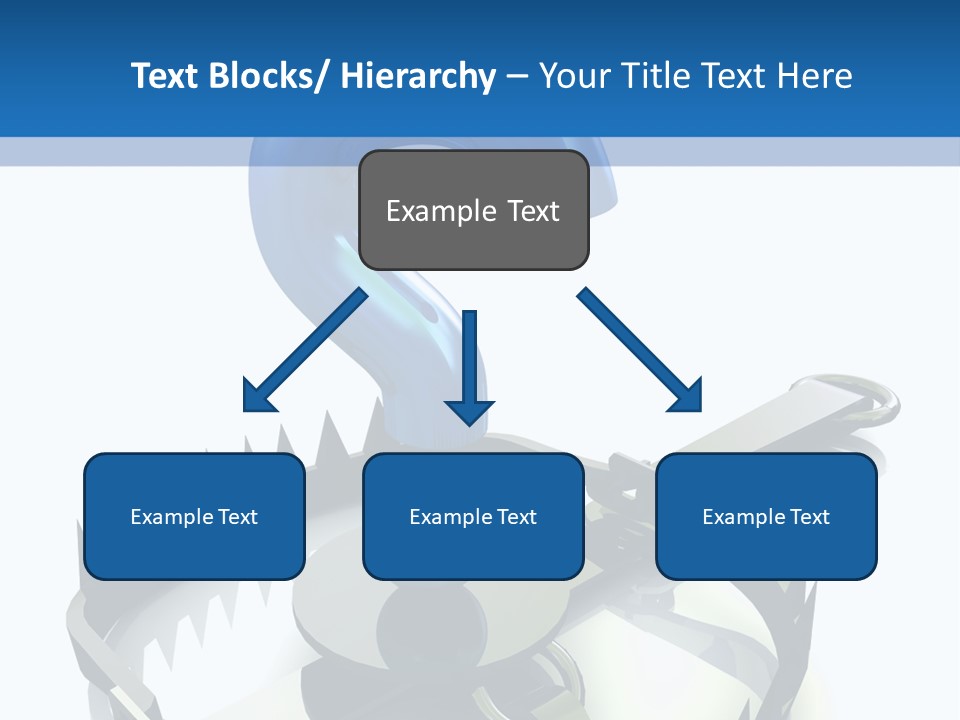 Text Blocks/ Hierarchy – Your Title Text Here

Example Text

Example Text

Example Text

Example Text